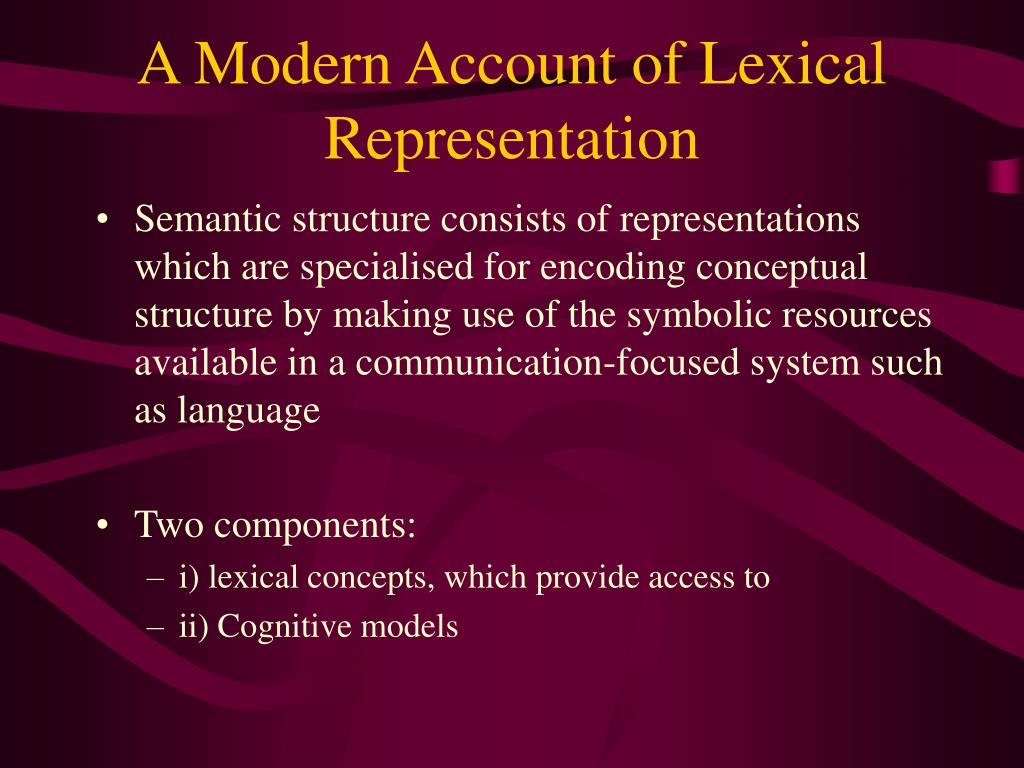 A Modern Account of Lexical Representation

• Semantic structure consists of representations which are specialised for encoding conceptual structure by making use of the symbolic resources available in a communication-focused system such as language

• Two components:
– i) lexical concepts, which provide access to
– ii) Cognitive models